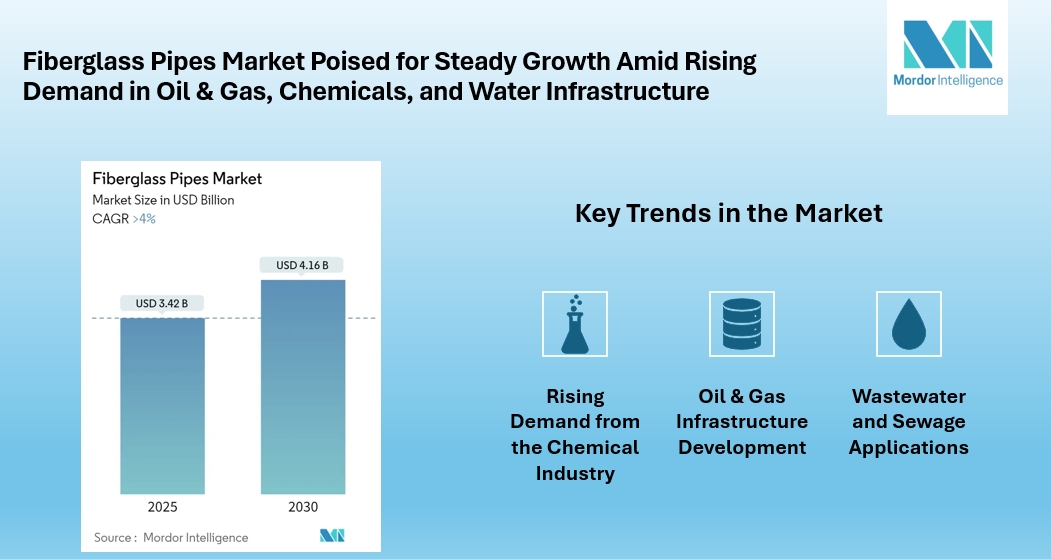 Fiberglass Pipes Market Poised for Steady Growth Amid Rising Demand in Oil & Gas, Chemicals, and Water Infrastructure

Mordor Intelligence

Fiberglass Pipes Market
Market Size in USD Billion
CAGR >4%

USD 3.42 B
USD 4.16 B

2025
2030

Source : Mordor Intelligence

Key Trends in the Market

Rising Demand from the Chemical Industry

Oil & Gas Infrastructure Development

Wastewater and Sewage Applications